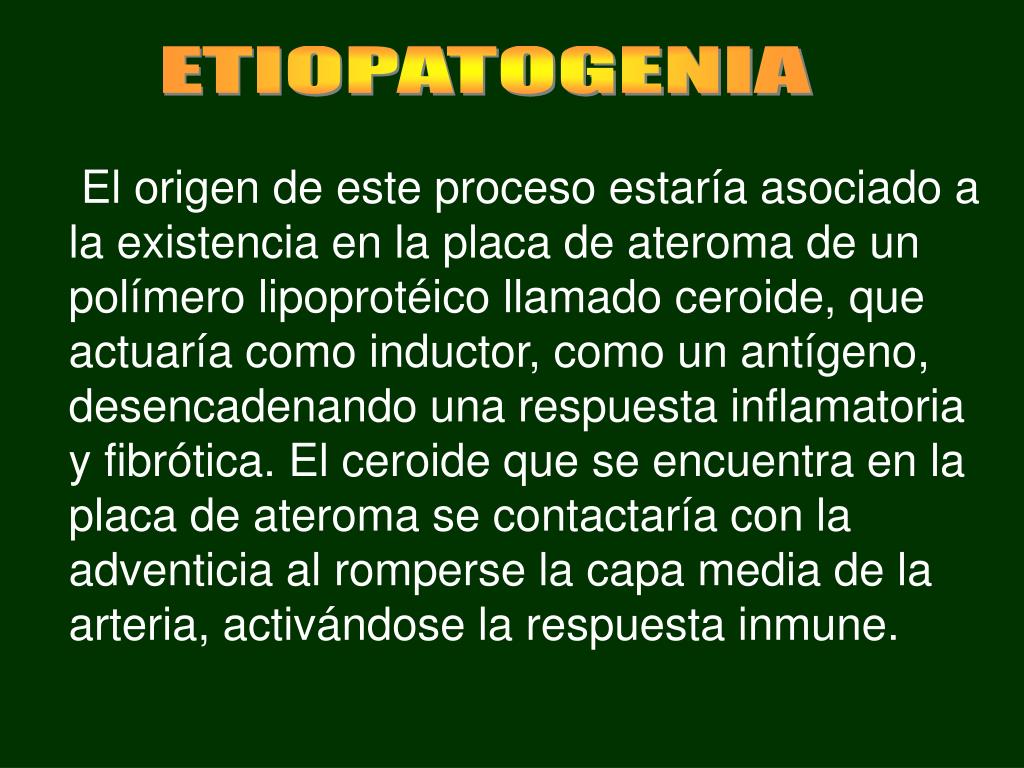 ETIOPATOGENIA

El origen de este proceso estaría asociado a la existencia en la placa de ateroma de un polímero lipoprotéico llamado ceroide, que actuaría como inductor, como un antígeno, desencadenando una respuesta inflamatoria y fibrótica. El ceroide que se encuentra en la placa de ateroma se contactaría con la adventicia al romperse la capa media de la arteria, activándose la respuesta inmune.